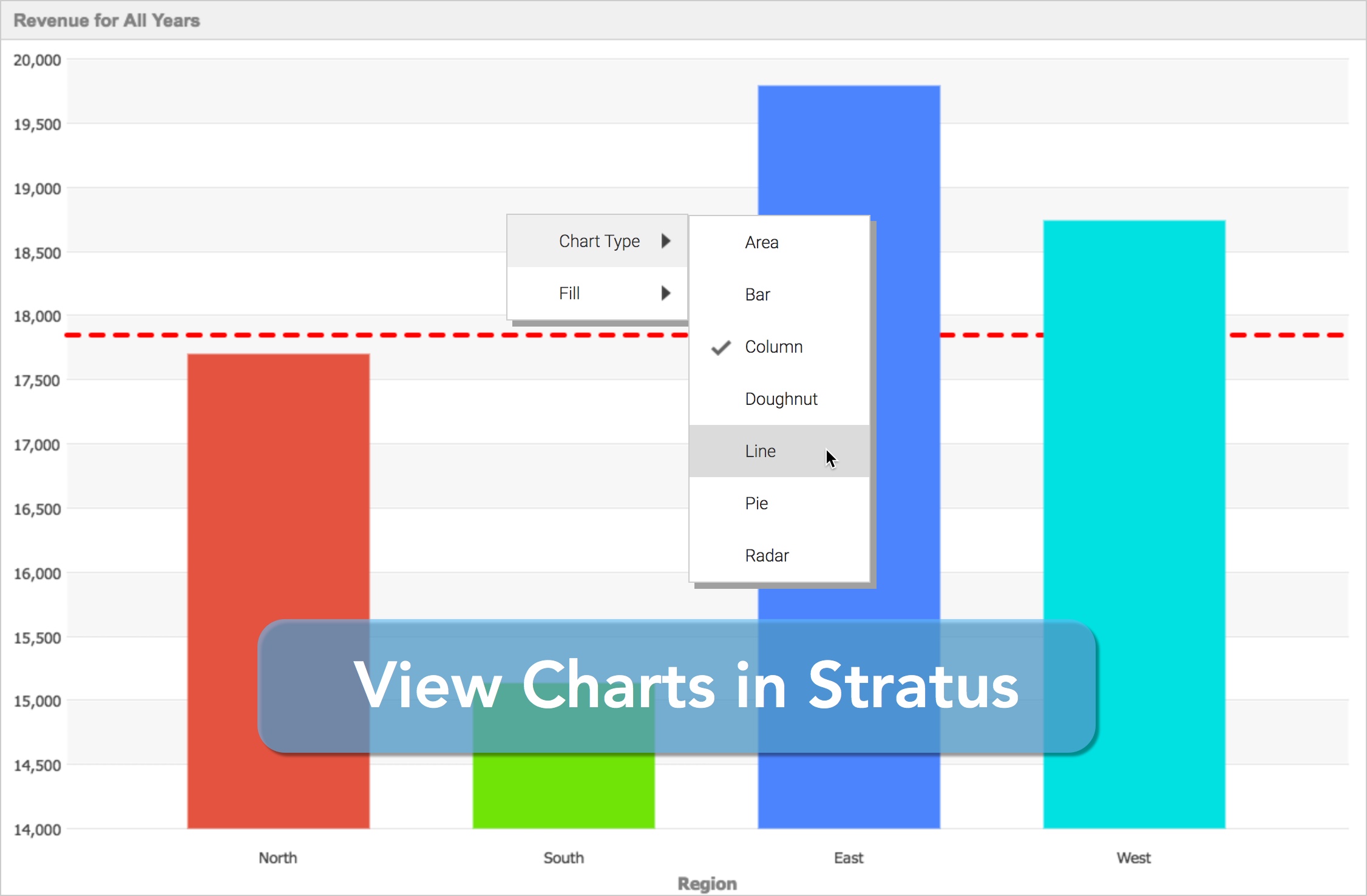 Revenue for All Years

20,000
19,500
19,000
18,500
18,000
17,500
17,000
16,500
16,000
15,500
15,000
14,500
14,000

Chart Type
Fill

Area
Bar
Column
Doughnut
Line
Pie
Radar

View Charts in Stratus

North
South
East
West

Region